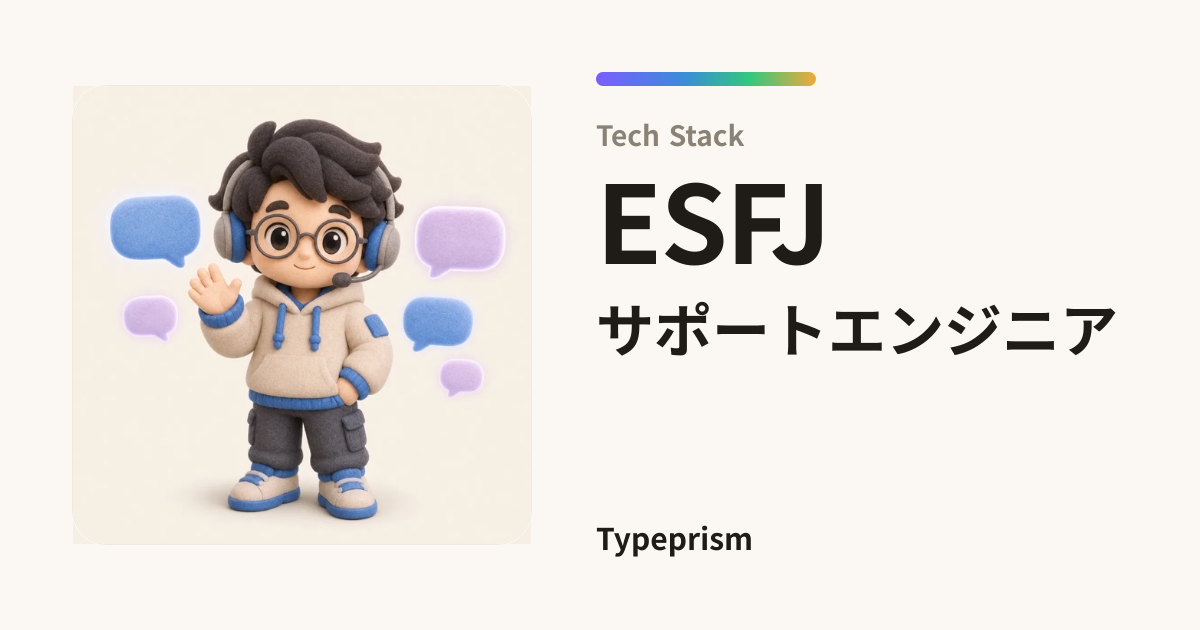 Tech Stack

ESFJ

サポートエンジニア

Typeprism